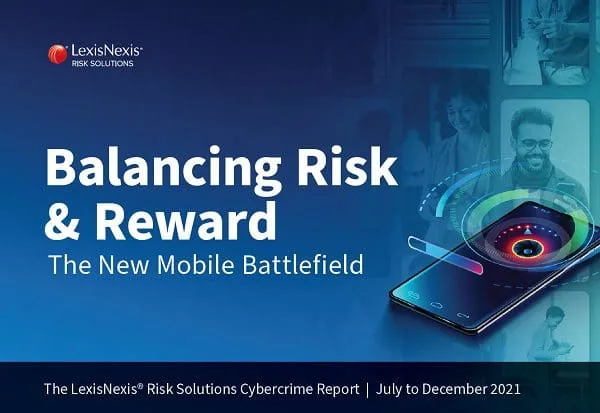 LexisNexis®
RISK SOLUTIONS

Balancing Risk & Reward
The New Mobile Battlefield

The LexisNexis® Risk Solutions Cybercrime Report | July to December 2021